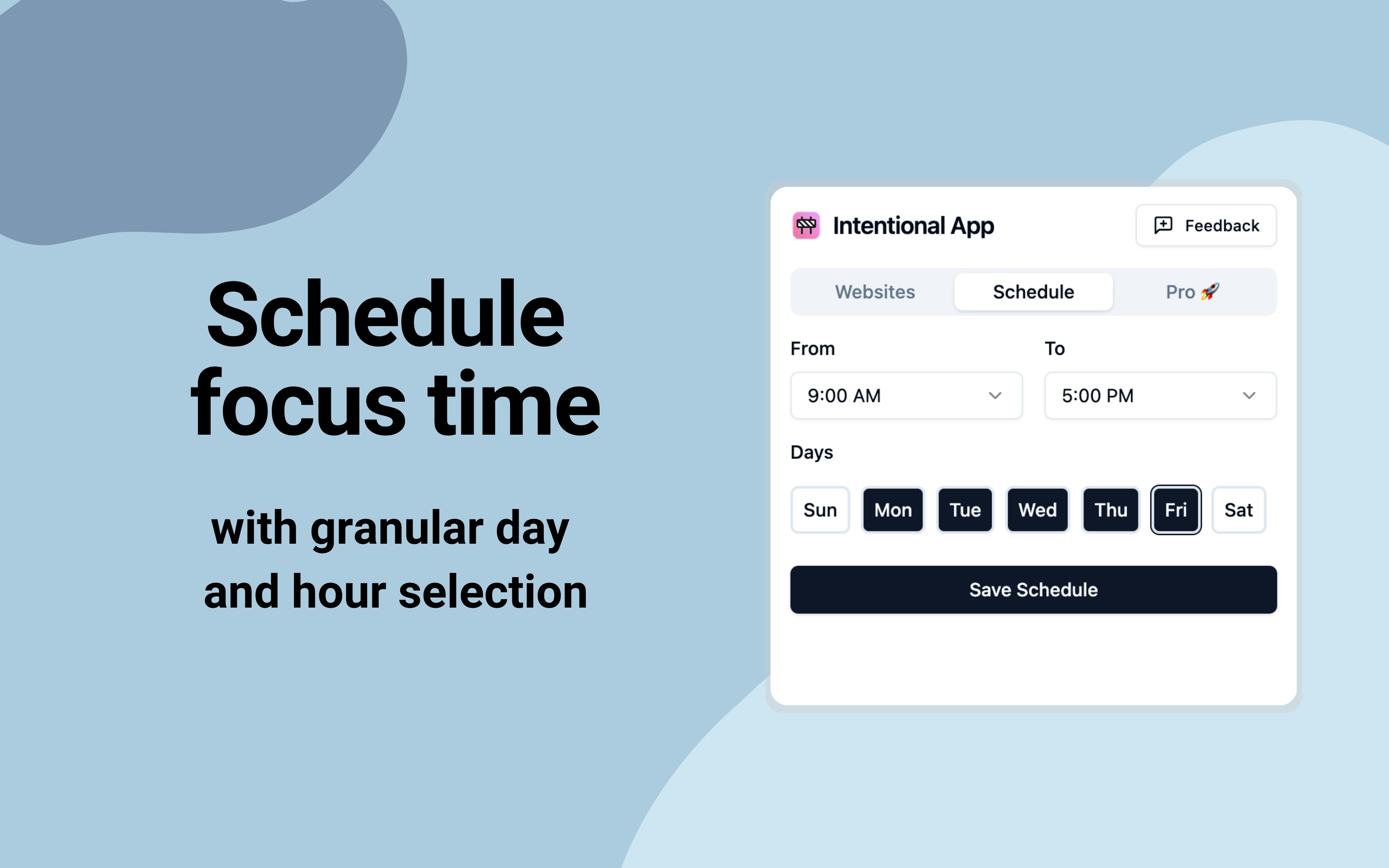 Schedule focus time

with granular day and hour selection

Intentional App

Feedback

Websites
Schedule
Pro 🚀

From
9:00 AM

To
5:00 PM

Days

Sun
Mon
Tue
Wed
Thu
Fri
Sat

Save Schedule